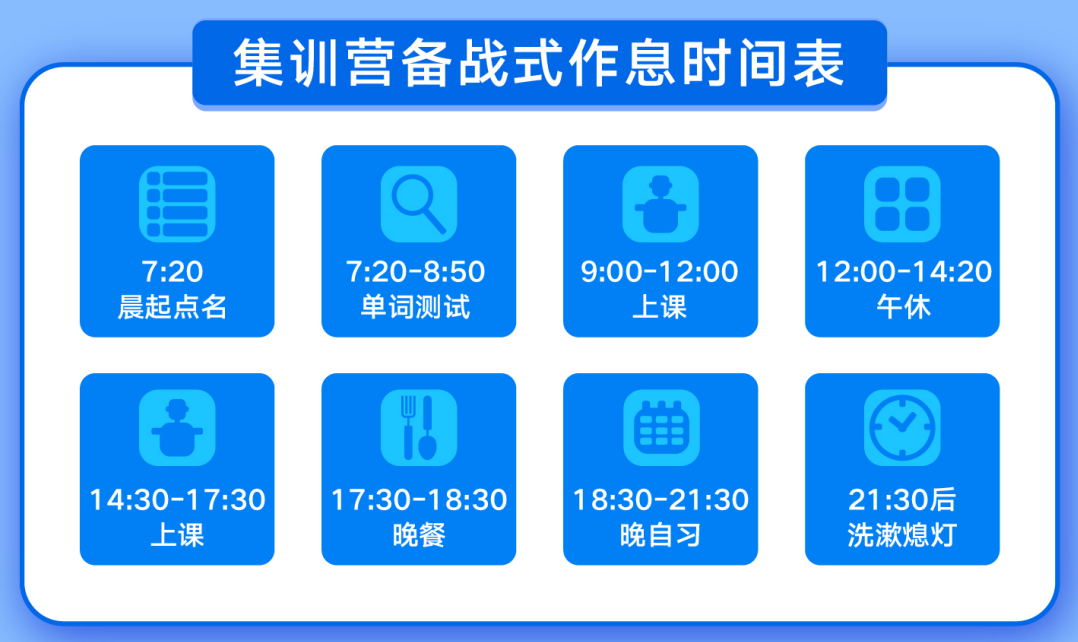 集训营备战式作息时间表

7:20
晨起点名

7:20-8:50
单词测试

9:00-12:00
上课

12:00-14:20
午休

14:30-17:30
上课

17:30-18:30
晚餐

18:30-21:30
晚自习

21:30后
洗漱熄灯